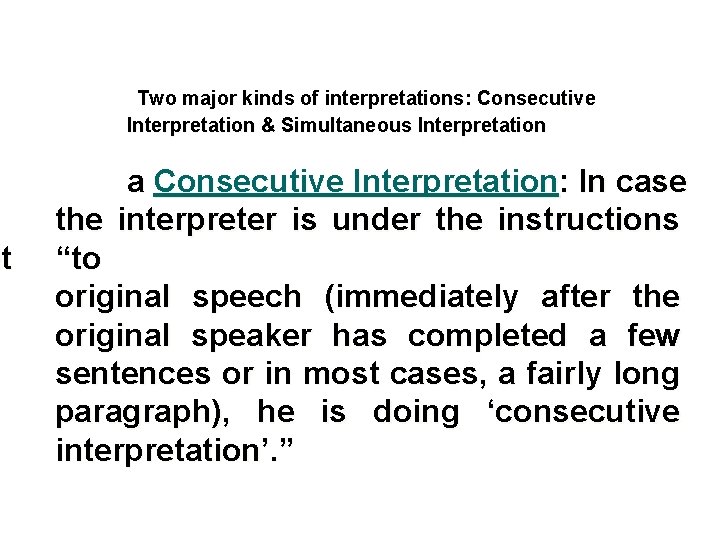 Two major kinds of interpretations: Consecutive Interpretation & Simultaneous Interpretation

a Consecutive Interpretation: In case the interpreter is under the instructions

t “to

original speech (immediately after the original speaker has completed a few sentences or in most cases, a fairly long paragraph), he is doing ‘consecutive interpretation’.”